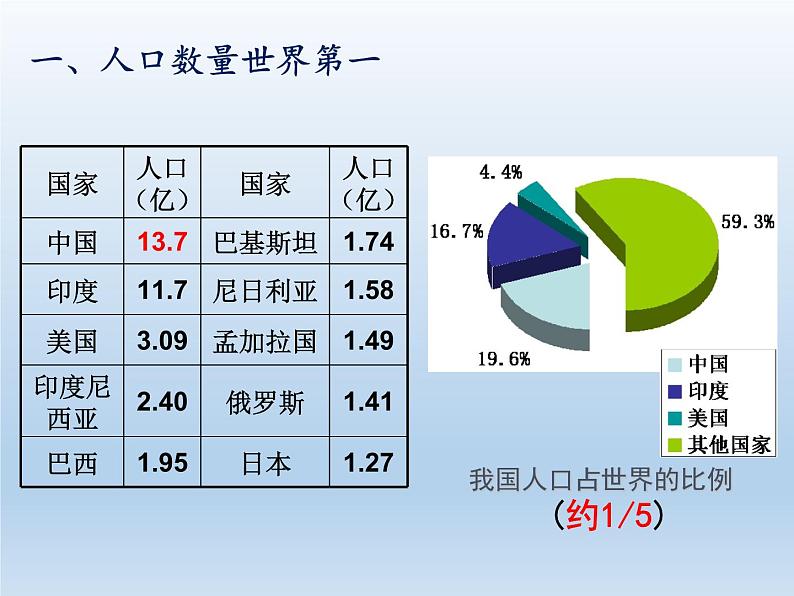 一、人口数量世界第一

| 国家 | 人口（亿） | 国家 | 人口（亿） |
|---|---|---|---|
| 中国 | 13.7 | 巴基斯坦 | 1.74 |
| 印度 | 11.7 | 尼日利亚 | 1.58 |
| 美国 | 3.09 | 孟加拉国 | 1.49 |
| 印度尼西亚 | 2.40 | 俄罗斯 | 1.41 |
| 巴西 | 1.95 | 日本 | 1.27 |

4.4%
16.7%
59.3%
19.6%

中国
印度
美国
其他国家

我国人口占世界的比例
（约1/5）